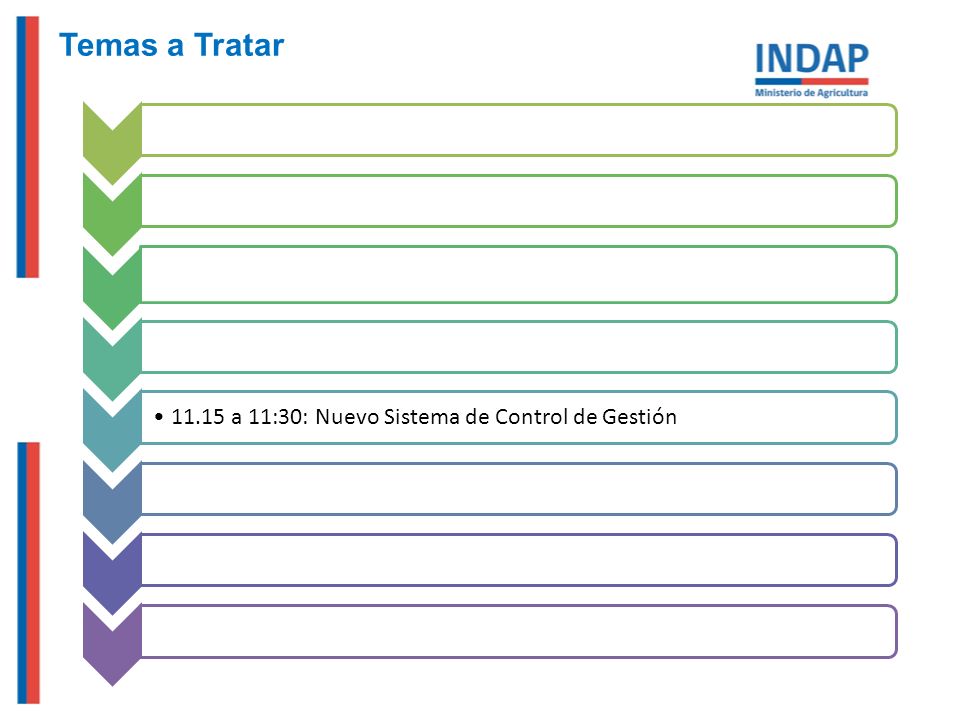 Temas a Tratar

INDAP
Ministerio de Agricultura

• 11.15 a 11:30: Nuevo Sistema de Control de Gestión